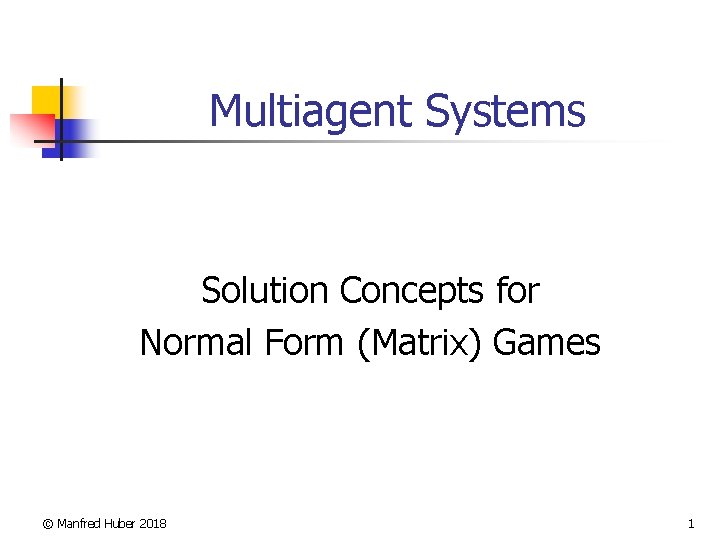 Multiagent Systems

Solution Concepts for
Normal Form (Matrix) Games

© Manfred Huber 2018

1